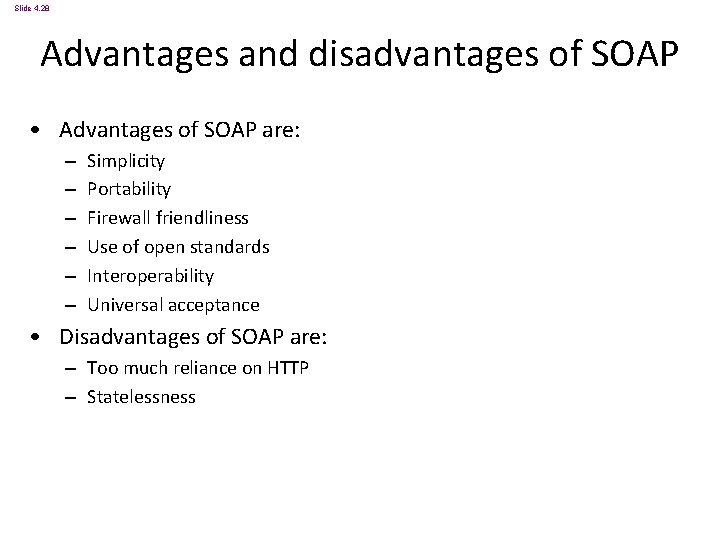 Slide 4.28

Advantages and disadvantages of SOAP

• Advantages of SOAP are:
  – Simplicity
  – Portability
  – Firewall friendliness
  – Use of open standards
  – Interoperability
  – Universal acceptance
• Disadvantages of SOAP are:
  – Too much reliance on HTTP
  – Statelessness